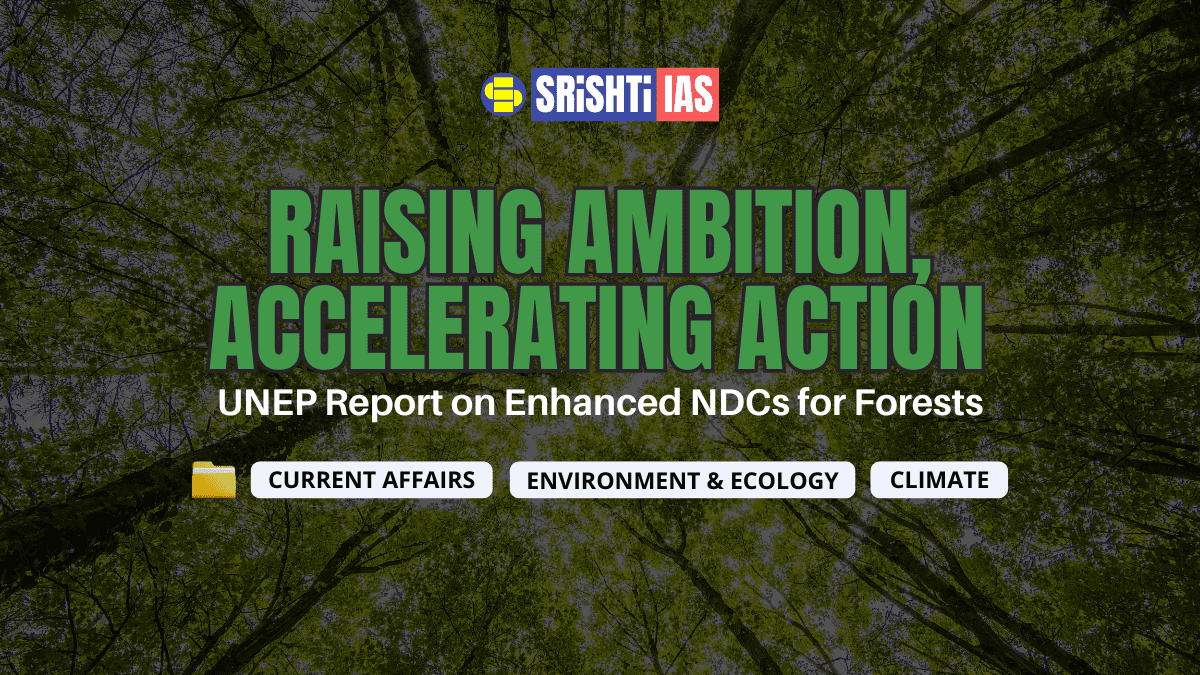 SRiSHTi IAS

RAISING AMBITION, ACCELERATING ACTION

UNEP Report on Enhanced NDCs for Forests

CURRENT AFFAIRS
ENVIRONMENT & ECOLOGY
CLIMATE